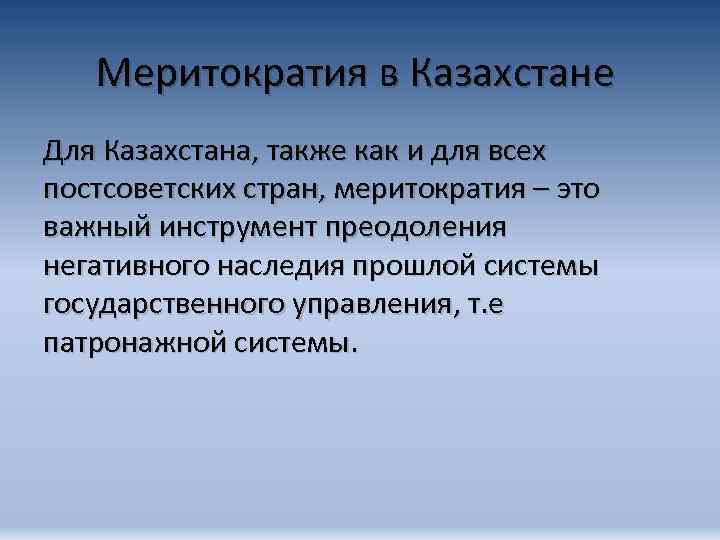 Меритократия в Казахстане

Для Казахстана, также как и для всех постсоветских стран, меритократия – это важный инструмент преодоления негативного наследия прошлой системы государственного управления, т.е патронажной системы.